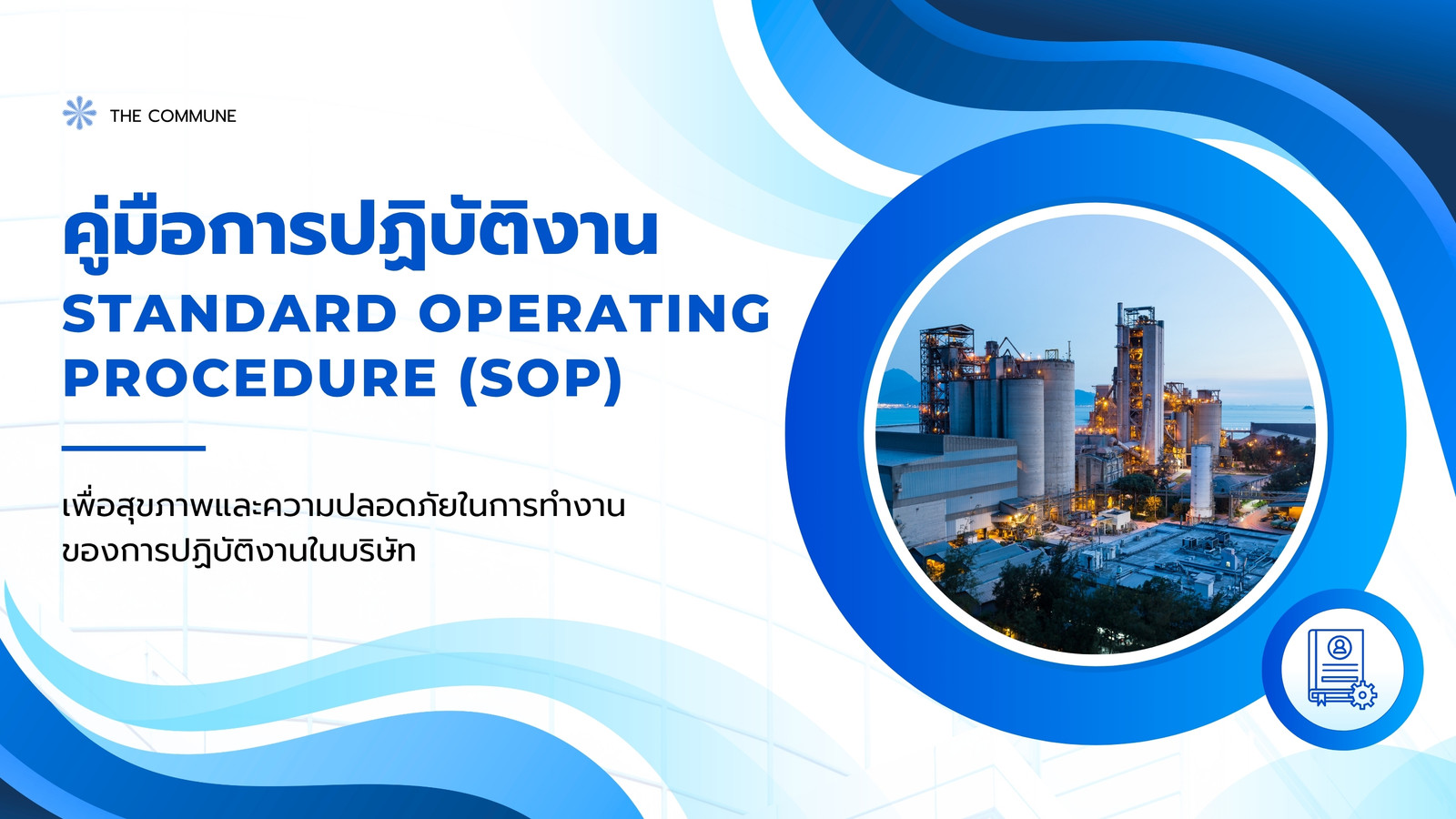 THE COMMUNE

คู่มือการปฏิบัติงาน
STANDARD OPERATING PROCEDURE (SOP)

เพื่อสุขภาพและความปลอดภัยในการทำงานของการปฏิบัติงานในบริษัท